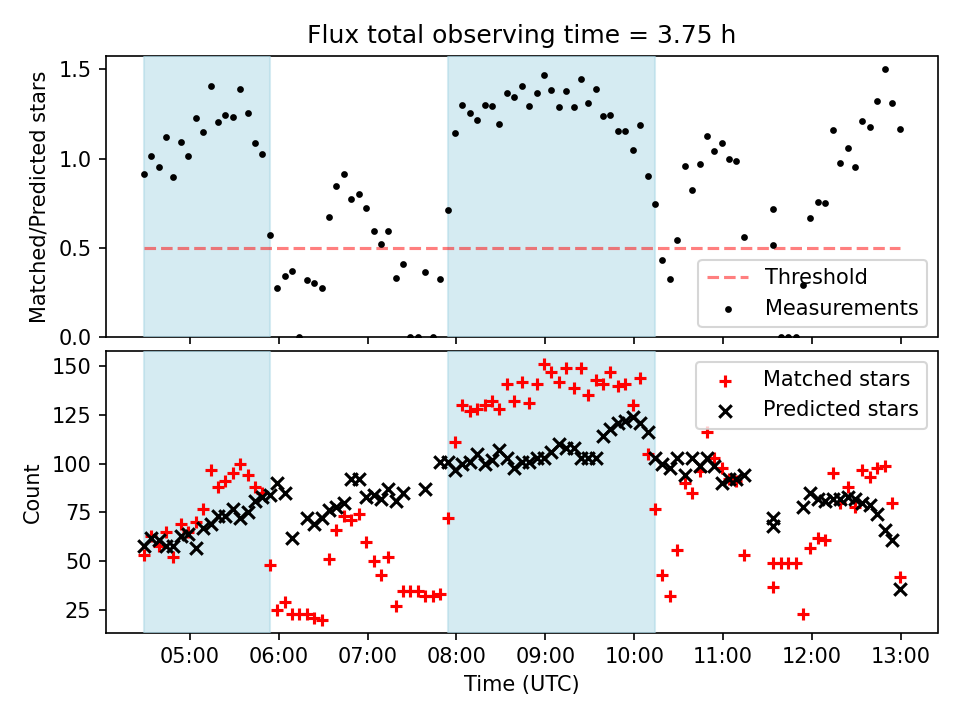 Flux total observing time = 3.75 h

Matched/Predicted stars

1.5
1.0
0.5
0.0

Threshold
Measurements

Count

150
125
100
75
50
25

Matched stars
Predicted stars

05:00
06:00
07:00
08:00
09:00
10:00
11:00
12:00
13:00

Time (UTC)